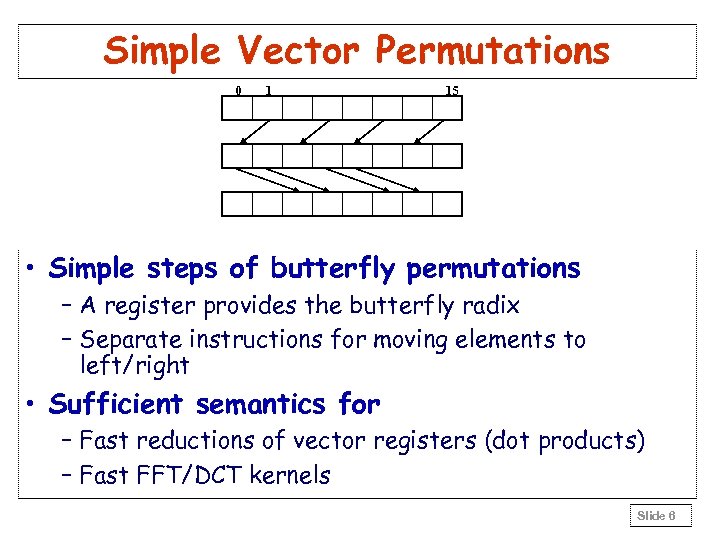 Simple Vector Permutations

0 1 15

• Simple steps of butterfly permutations
  – A register provides the butterfly radix
  – Separate instructions for moving elements to left/right
• Sufficient semantics for
  – Fast reductions of vector registers (dot products)
  – Fast FFT/DCT kernels

Slide 6